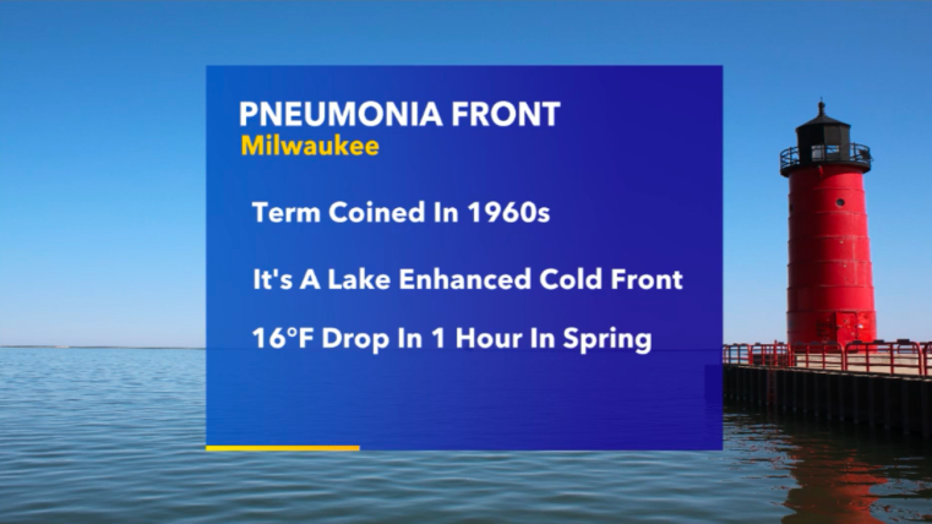 PNEUMONIA FRONT
Milwaukee

Term Coined In 1960s

It's A Lake Enhanced Cold Front

16°F Drop In 1 Hour In Spring